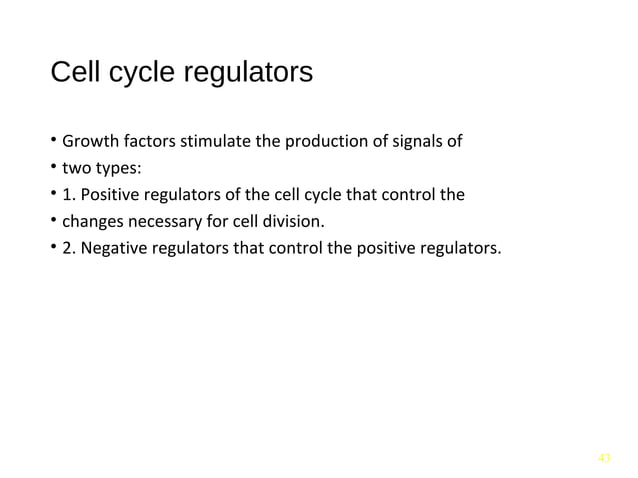 Cell cycle regulators

• Growth factors stimulate the production of signals of
• two types:
• 1. Positive regulators of the cell cycle that control the
• changes necessary for cell division.
• 2. Negative regulators that control the positive regulators.

43